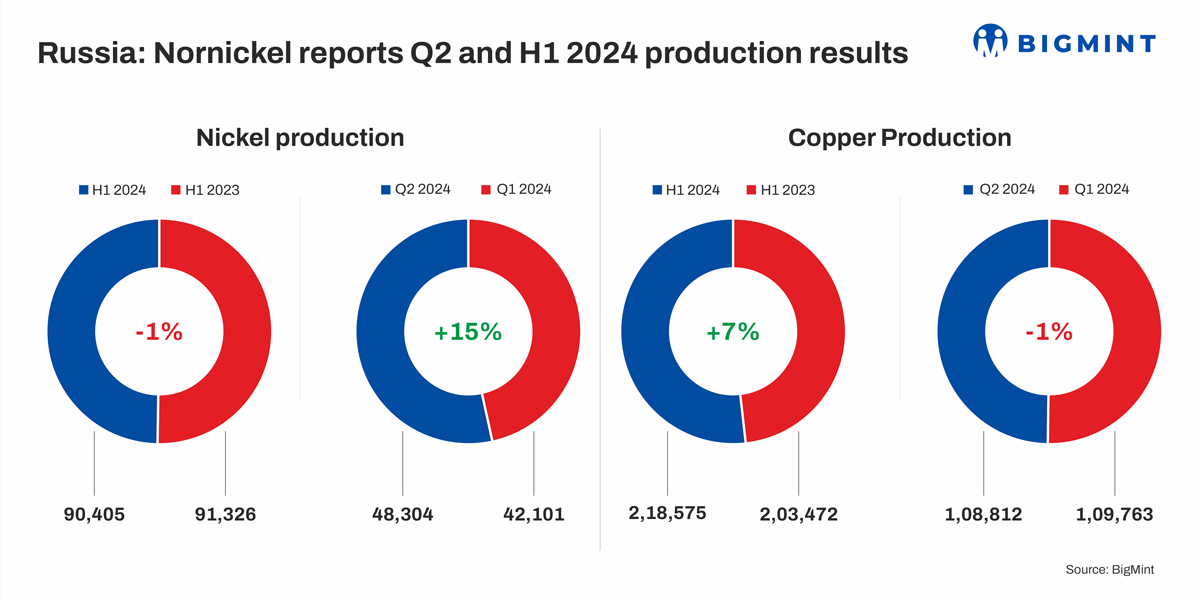 Russia: Nornickel reports Q2 and H1 2024 production results

BIGMINT

Nickel production

H1 2024 H1 2023

-1%

90,405 91,326

Q2 2024 Q1 2024

+15%

48,304 42,101

Copper Production

H1 2024 H1 2023

+7%

2,18,575 2,03,472

Q2 2024 Q1 2024

-1%

1,08,812 1,09,763

Source: BigMint